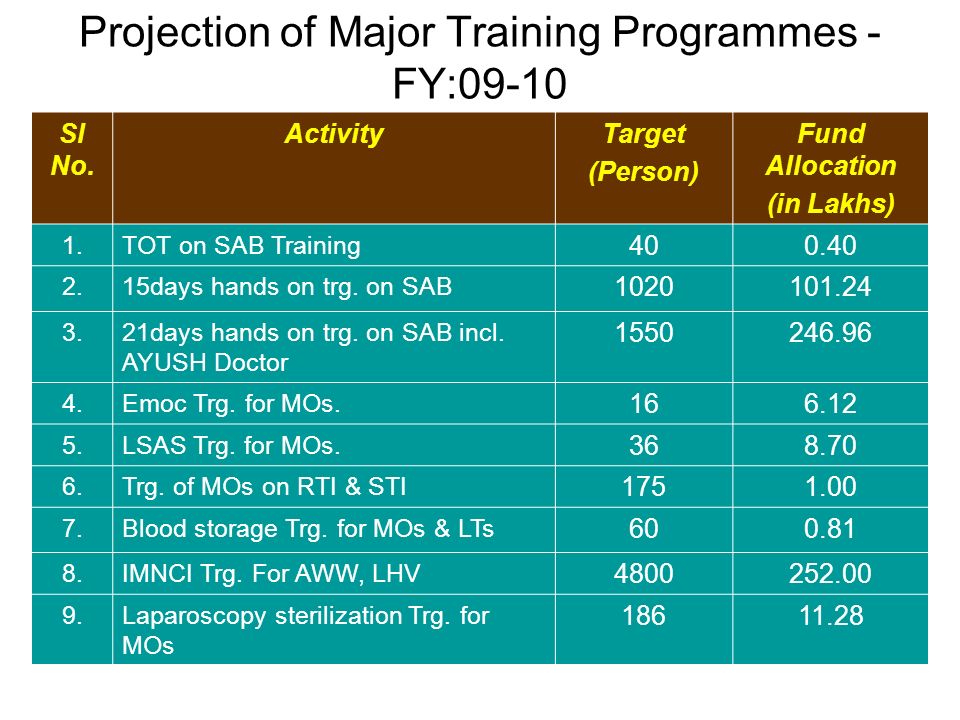 Projection of Major Training Programmes - FY:09-10

| Sl No. | Activity | Target (Person) | Fund Allocation (in Lakhs) |
|---|---|---|---|
| 1. | TOT on SAB Training | 40 | 0.40 |
| 2. | 15days hands on trg. on SAB | 1020 | 101.24 |
| 3. | 21days hands on trg. on SAB incl. AYUSH Doctor | 1550 | 246.96 |
| 4. | Emoc Trg. for MOs. | 16 | 6.12 |
| 5. | LSAS Trg. for MOs. | 36 | 8.70 |
| 6. | Trg. of MOs on RTI & STI | 175 | 1.00 |
| 7. | Blood storage Trg. for MOs & LTs | 60 | 0.81 |
| 8. | IMNCI Trg. For AWW, LHV | 4800 | 252.00 |
| 9. | Laparoscopy sterilization Trg. for MOs | 186 | 11.28 |